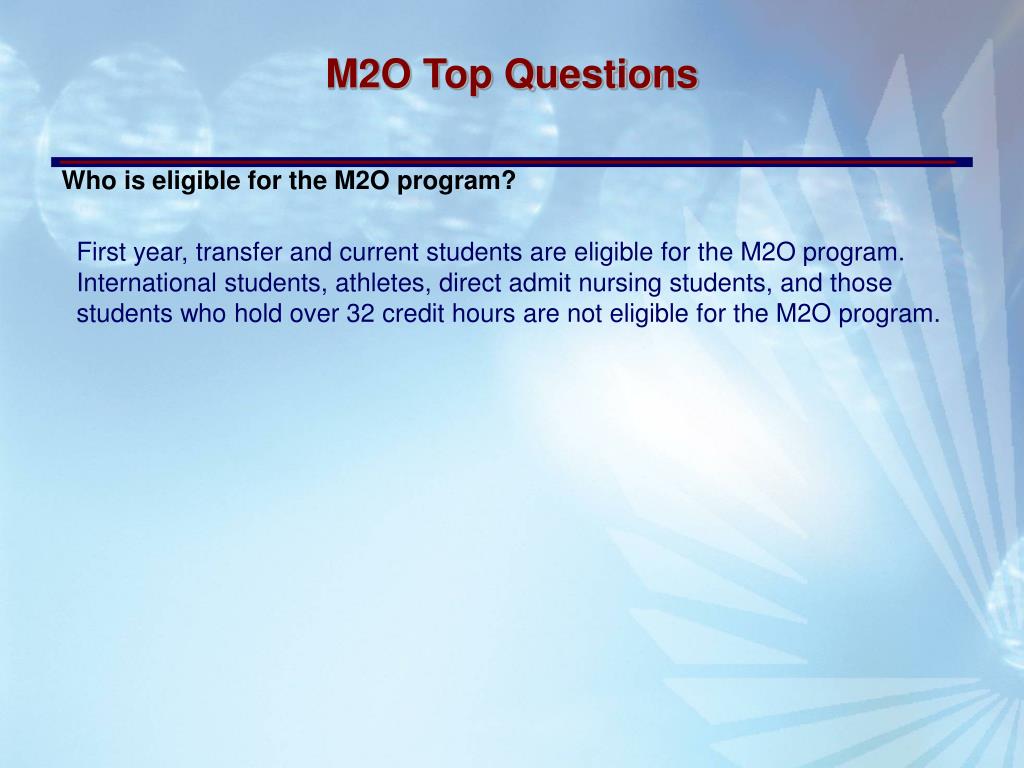 M2O Top Questions

Who is eligible for the M2O program?

First year, transfer and current students are eligible for the M2O program. International students, athletes, direct admit nursing students, and those students who hold over 32 credit hours are not eligible for the M2O program.